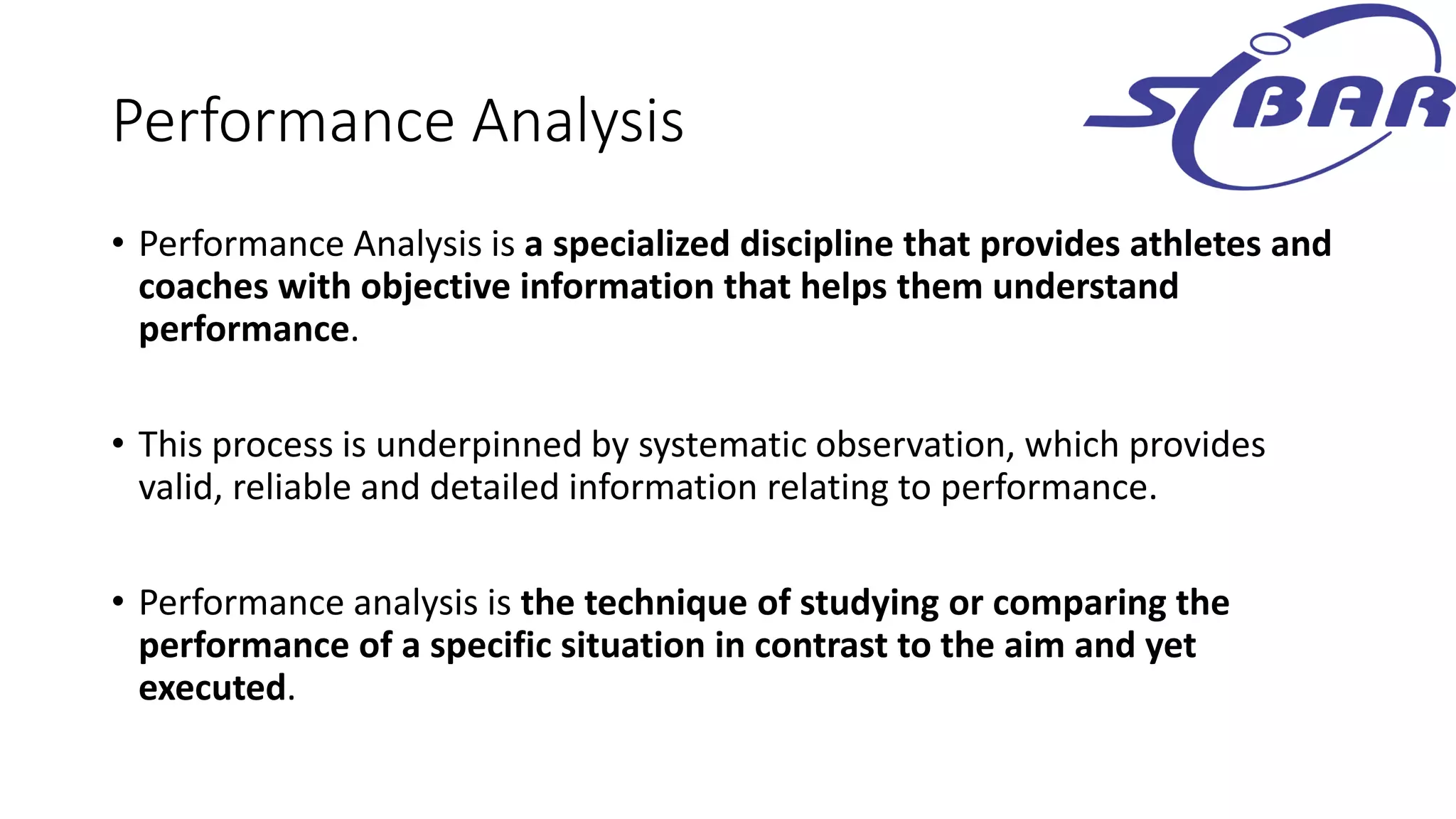 Performance Analysis

SBAR

• Performance Analysis is a specialized discipline that provides athletes and coaches with objective information that helps them understand performance.

• This process is underpinned by systematic observation, which provides valid, reliable and detailed information relating to performance.

• Performance analysis is the technique of studying or comparing the performance of a specific situation in contrast to the aim and yet executed.